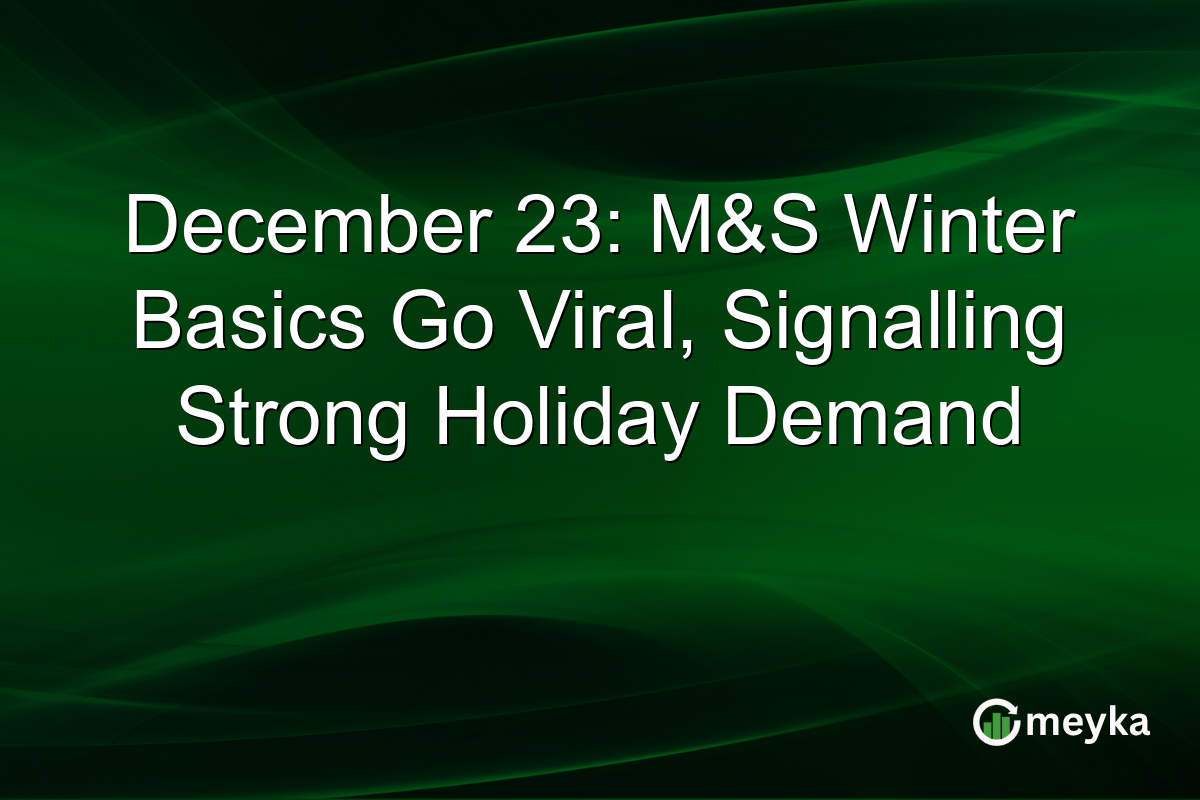 December 23: M&S Winter Basics Go Viral, Signalling Strong Holiday Demand

meyka